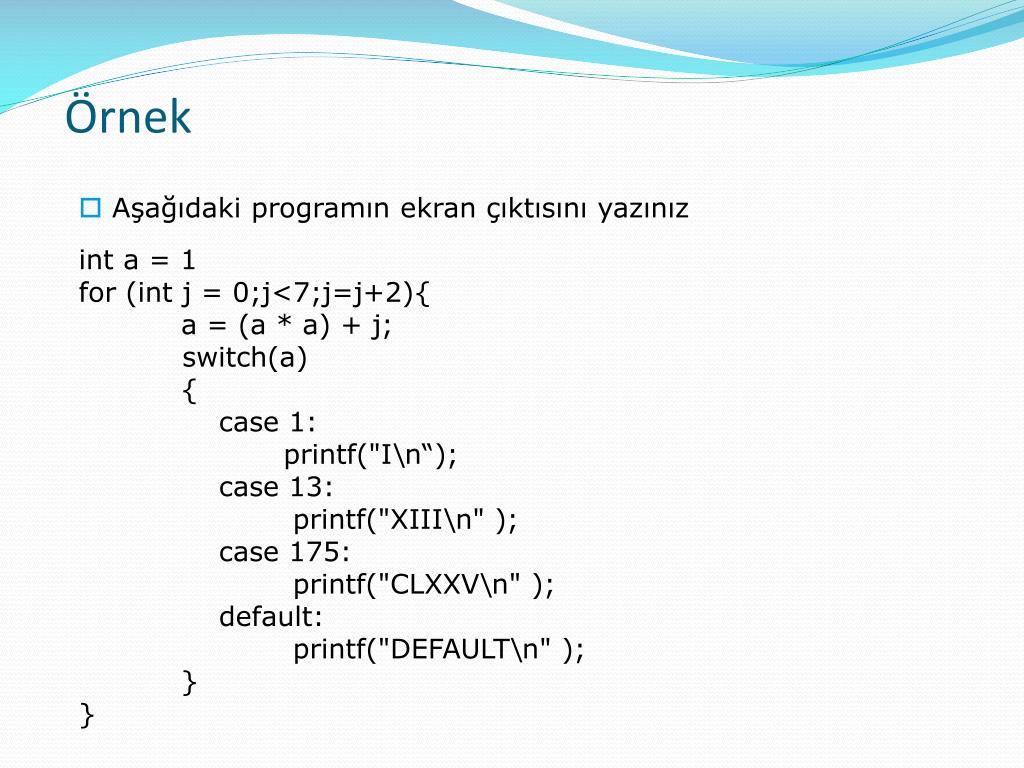 Örnek

Aşağıdaki programın ekran çıktısını yazınız

int a = 1
for (int j = 0;j<7;j=j+2){
a = (a * a) + j;
switch(a)
{
case 1:
printf("I\n“);
case 13:
printf("XIII\n" );
case 175:
printf("CLXXV\n" );
default:
printf("DEFAULT\n" );
}
}